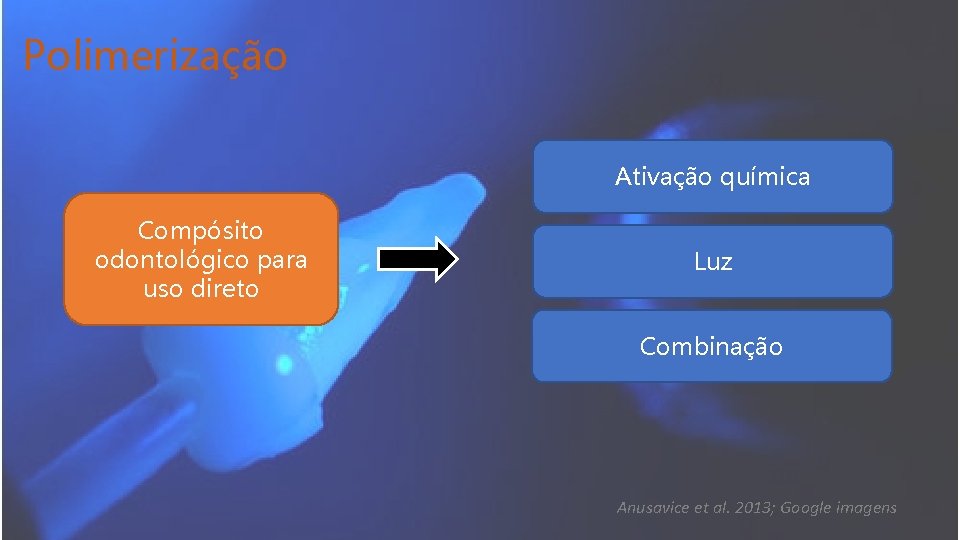 Polimerização

Compósito odontológico para uso direto

Ativação química

Luz

Combinação

Anusavice et al. 2013; Google imagens